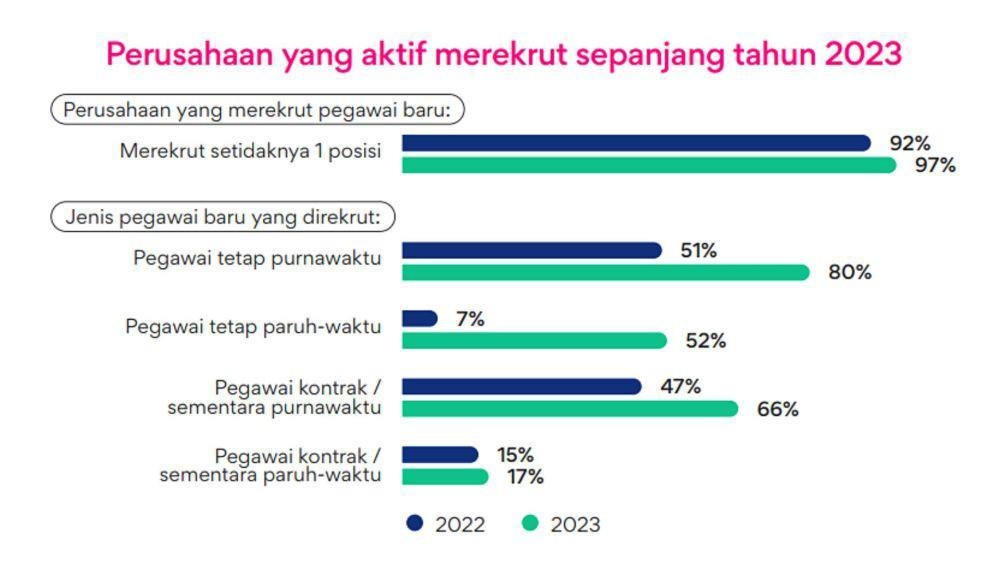 Perusahaan yang aktif merekrut sepanjang tahun 2023

Perusahaan yang merekrut pegawai baru:

Merekrut setidaknya 1 posisi 92% 97%

Jenis pegawai baru yang direkrut:

Pegawai tetap purnawaktu 51% 80%

Pegawai tetap paruh-waktu 7% 52%

Pegawai kontrak / sementara purnawaktu 47% 66%

Pegawai kontrak / sementara paruh-waktu 15% 17%

2022 2023